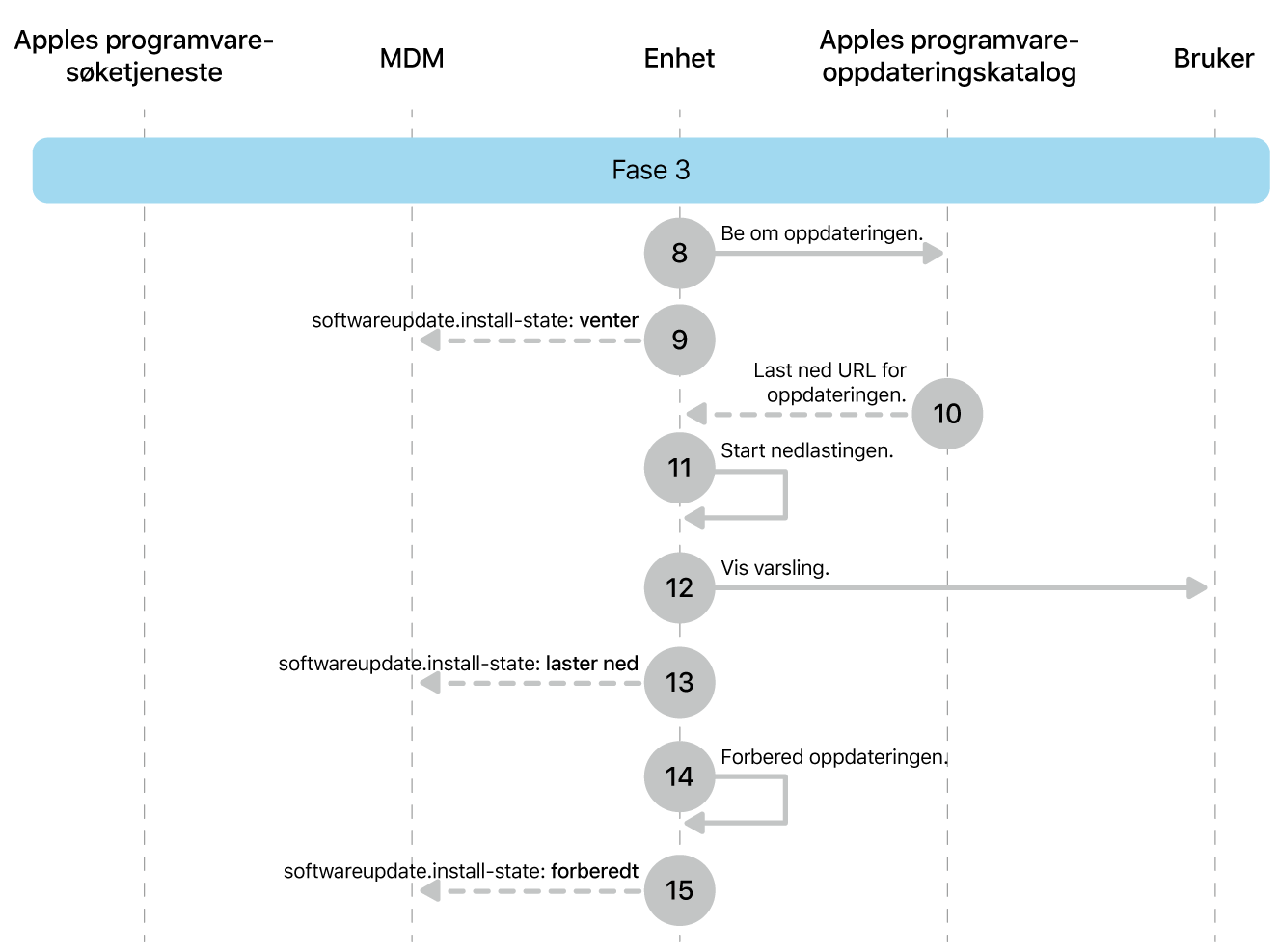 Apples programvare-søketjeneste

MDM

Enhet

Apples programvare-oppdateringskatalog

Bruker

Fase 3

8 Be om oppdateringen.

softwareupdate.install-state: venter 9

Last ned URL for oppdateringen. 10

11 Start nedlastingen.

12 Vis varsling.

softwareupdate.install-state: laster ned 13

14 Forbered oppdateringen.

softwareupdate.install-state: forberedt 15